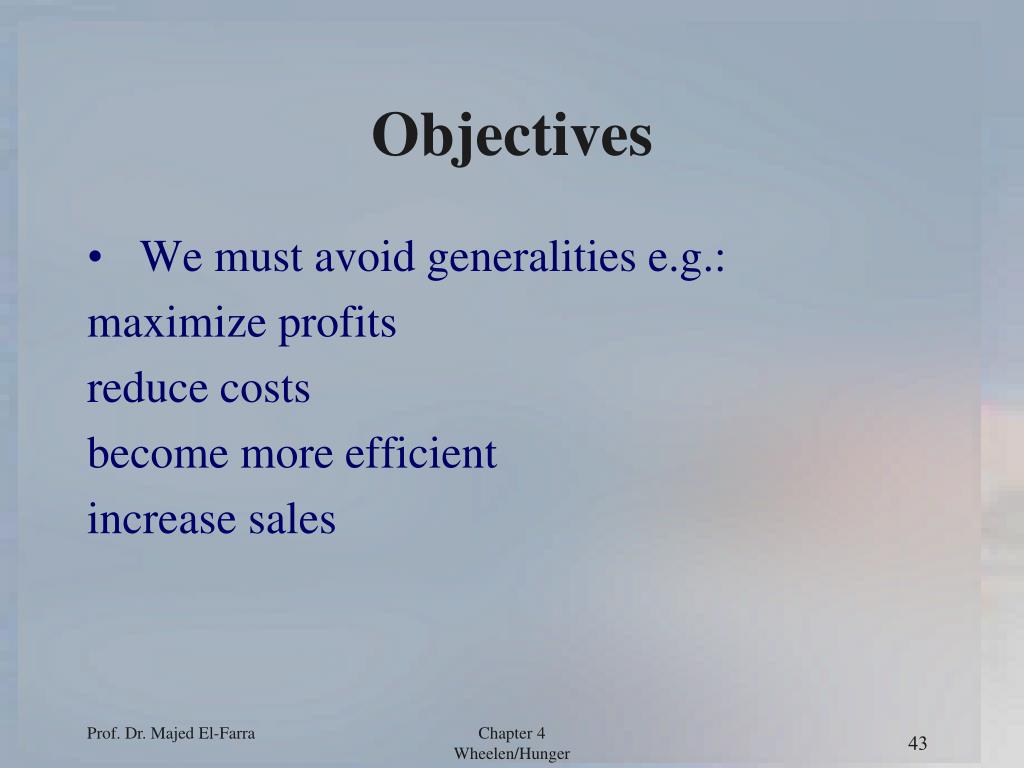 Objectives

• We must avoid generalities e.g.:
maximize profits
reduce costs
become more efficient
increase sales

Prof. Dr. Majed El-Farra

Chapter 4
Wheelen/Hunger

43